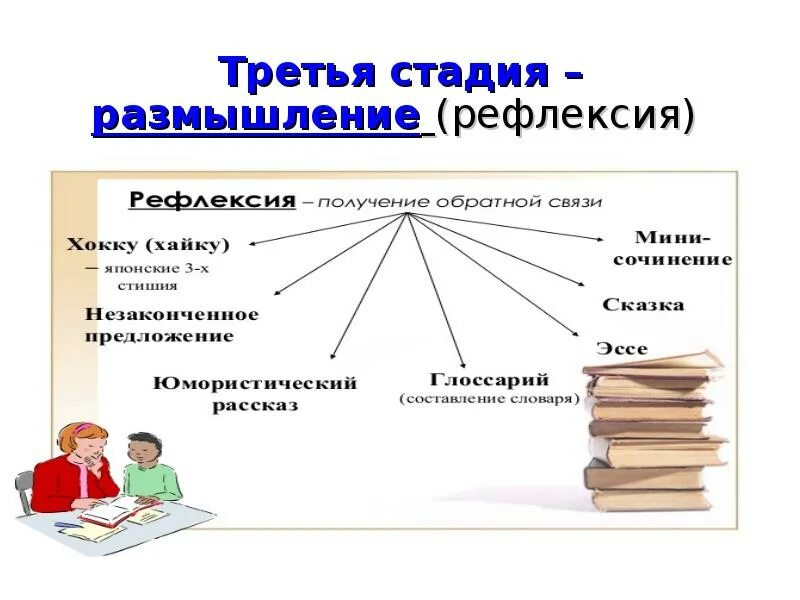 Третья стадия – размышление (рефлексия)

Рефлексия – получение обратной связи

Хокку (хайку)
– японские 3-х стишия

Незаконченное предложение

Юмористический рассказ

Глоссарий
(составление словаря)

Эссе

Сказка

Мини-сочинение